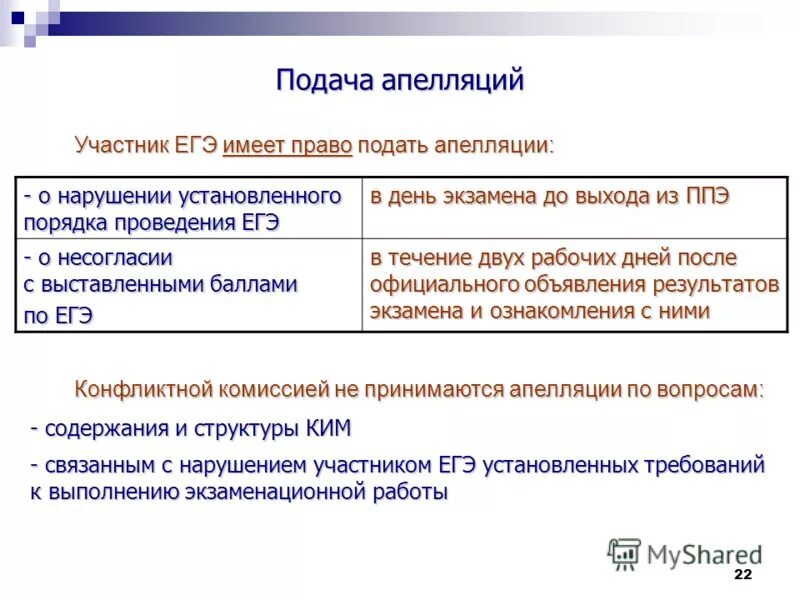 Подача апелляций

Участник ЕГЭ имеет право подать апелляции:

| - о нарушении установленного порядка проведения ЕГЭ | в день экзамена до выхода из ППЭ |
|---|---|
| - о несогласии с выставленными баллами по ЕГЭ | в течение двух рабочих дней после официального объявления результатов экзамена и ознакомления с ними |

Конфликтной комиссией не принимаются апелляции по вопросам:

- содержания и структуры КИМ

- связанным с нарушением участником ЕГЭ установленных требований к выполнению экзаменационной работы

MyShared

22